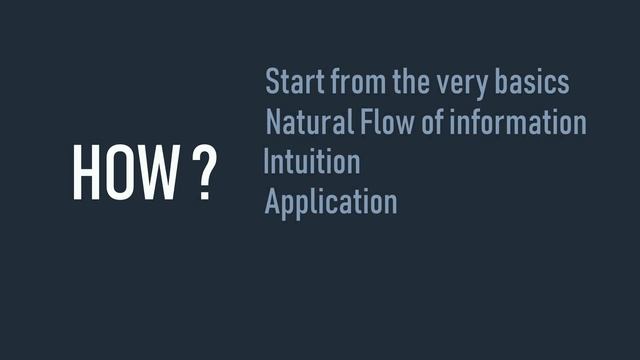 HOW ?

Start from the very basics
Natural Flow of information
Intuition
Application